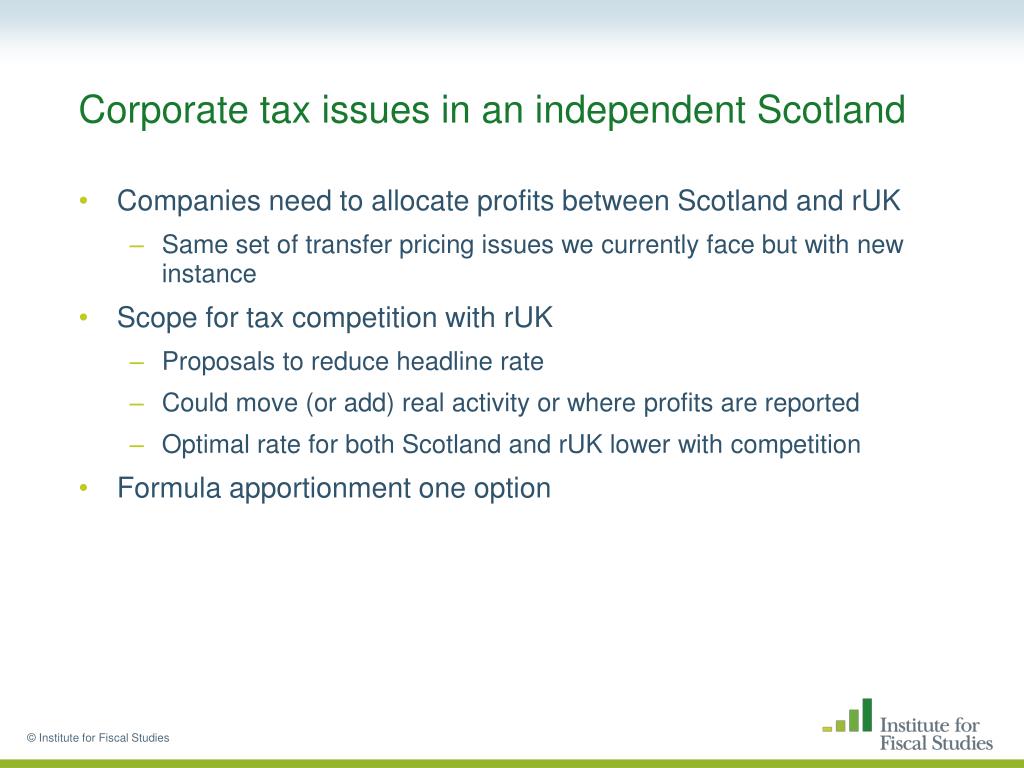 Corporate tax issues in an independent Scotland

• Companies need to allocate profits between Scotland and rUK
– Same set of transfer pricing issues we currently face but with new instance
• Scope for tax competition with rUK
– Proposals to reduce headline rate
– Could move (or add) real activity or where profits are reported
– Optimal rate for both Scotland and rUK lower with competition
• Formula apportionment one option

© Institute for Fiscal Studies

Institute for Fiscal Studies